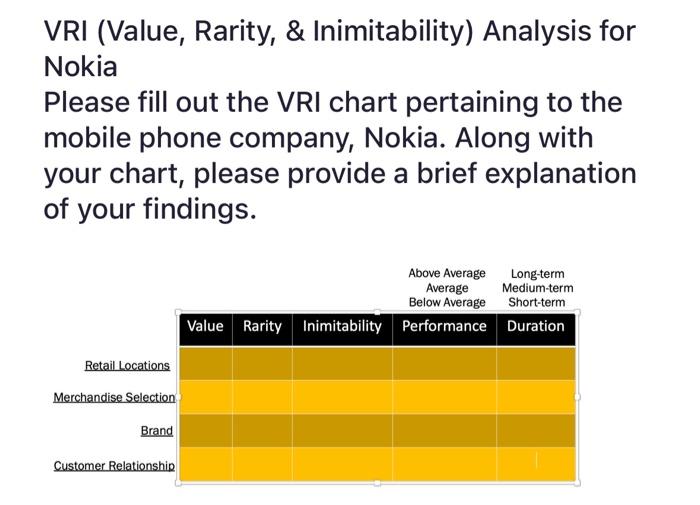 VRI (Value, Rarity, & Inimitability) Analysis for Nokia
Please fill out the VRI chart pertaining to the mobile phone company, Nokia. Along with your chart, please provide a brief explanation of your findings.

Above Average
Average
Below Average

Long-term
Medium-term
Short-term

| | Value | Rarity | Inimitability | Performance | Duration |
|---|---|---|---|---|---|
| Retail Locations | | | | | |
| Merchandise Selection | | | | | |
| Brand | | | | | |
| Customer Relationship | | | | | |